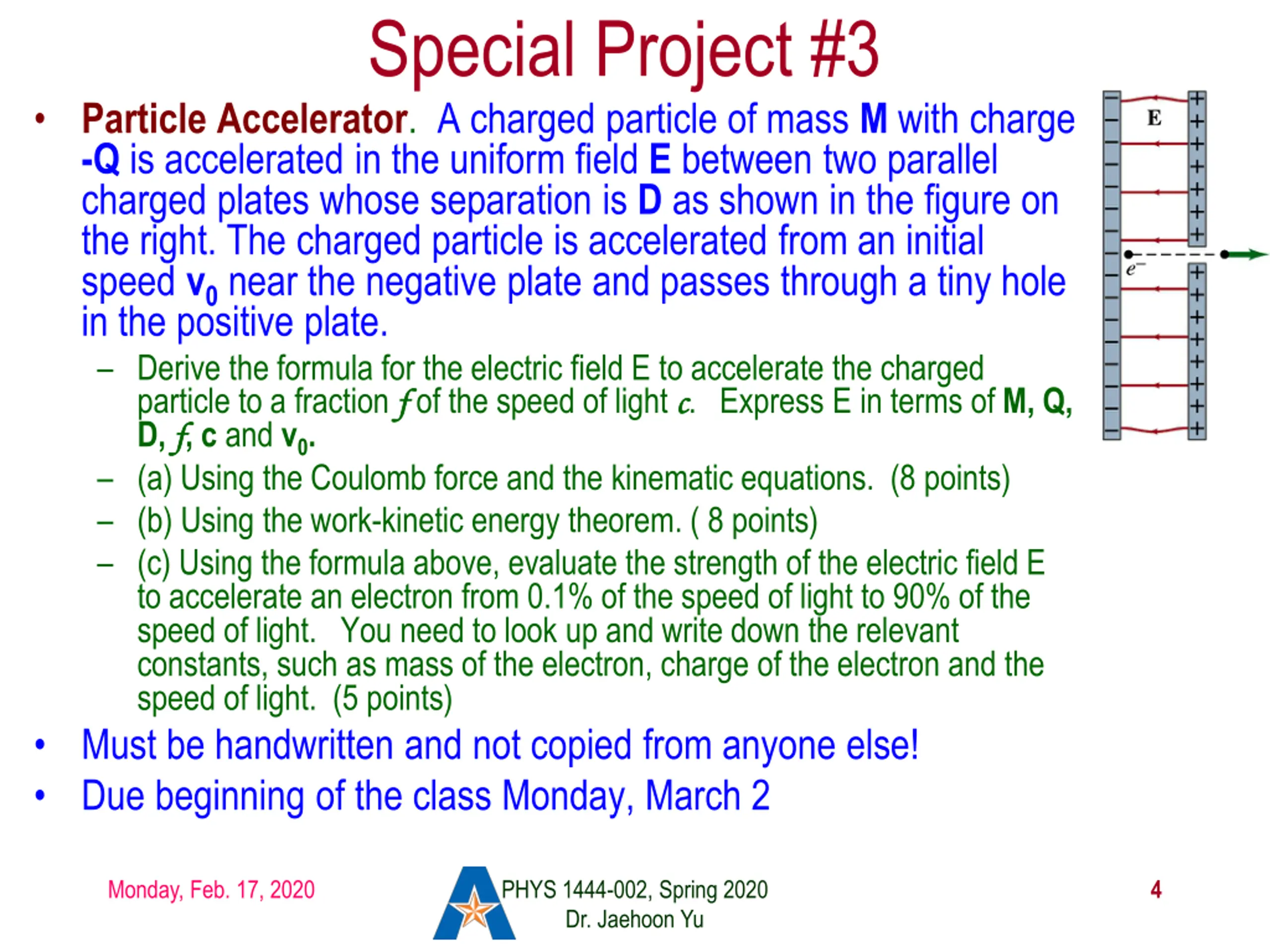 Special Project #3

• Particle Accelerator. A charged particle of mass M with charge -Q is accelerated in the uniform field E between two parallel charged plates whose separation is D as shown in the figure on the right. The charged particle is accelerated from an initial speed $v_0$ near the negative plate and passes through a tiny hole in the positive plate.

– Derive the formula for the electric field E to accelerate the charged particle to a fraction $f$ of the speed of light $c$. Express E in terms of M, Q, D, $f$, c and $v_0$.
– (a) Using the Coulomb force and the kinematic equations. (8 points)
– (b) Using the work-kinetic energy theorem. ( 8 points)
– (c) Using the formula above, evaluate the strength of the electric field E to accelerate an electron from 0.1% of the speed of light to 90% of the speed of light. You need to look up and write down the relevant constants, such as mass of the electron, charge of the electron and the speed of light. (5 points)

• Must be handwritten and not copied from anyone else!
• Due beginning of the class Monday, March 2

E
$e^-$

Monday, Feb. 17, 2020
PHYS 1444-002, Spring 2020
Dr. Jaehoon Yu
4